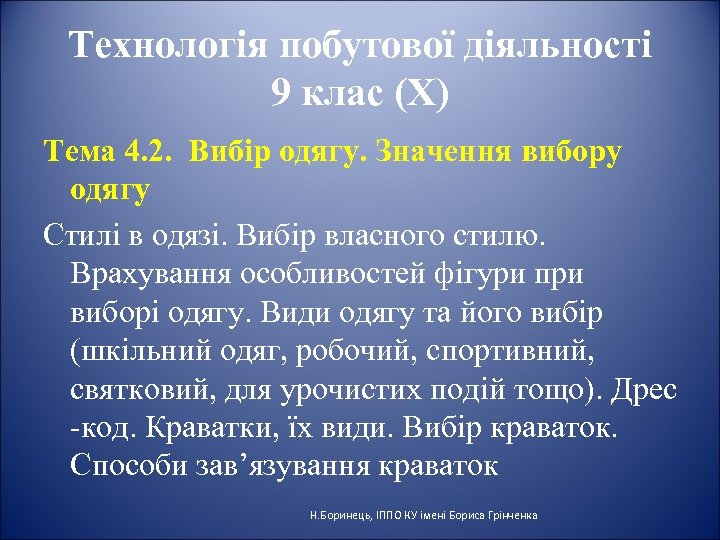 Технологія побутової діяльності
9 клас (Х)

Тема 4.2. Вибір одягу. Значення вибору одягу

Стилі в одязі. Вибір власного стилю. Врахування особливостей фігури при виборі одягу. Види одягу та його вибір (шкільний одяг, робочий, спортивний, святковий, для урочистих подій тощо). Дрес -код. Краватки, їх види. Вибір краваток. Способи зав’язування краваток

Н.Боринець, ІППО КУ імені Бориса Грінченка